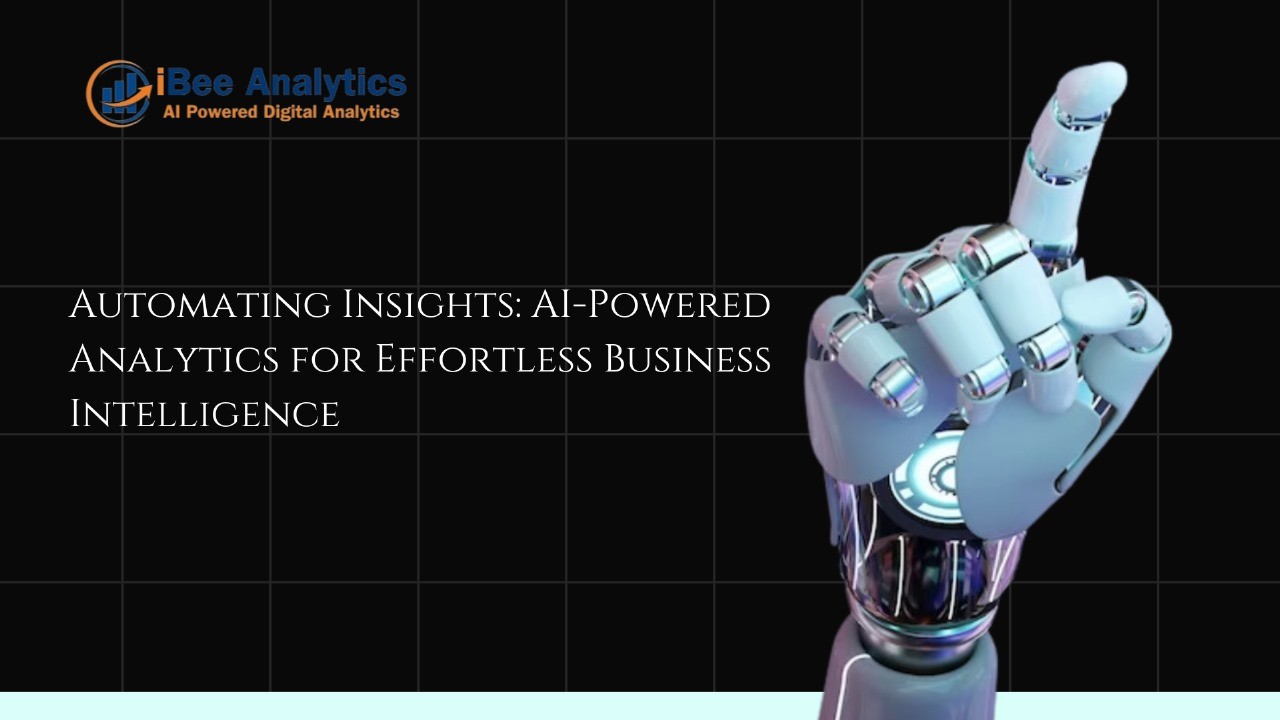 iBee Analytics
AI Powered Digital Analytics

Automating Insights: AI-Powered Analytics for Effortless Business Intelligence